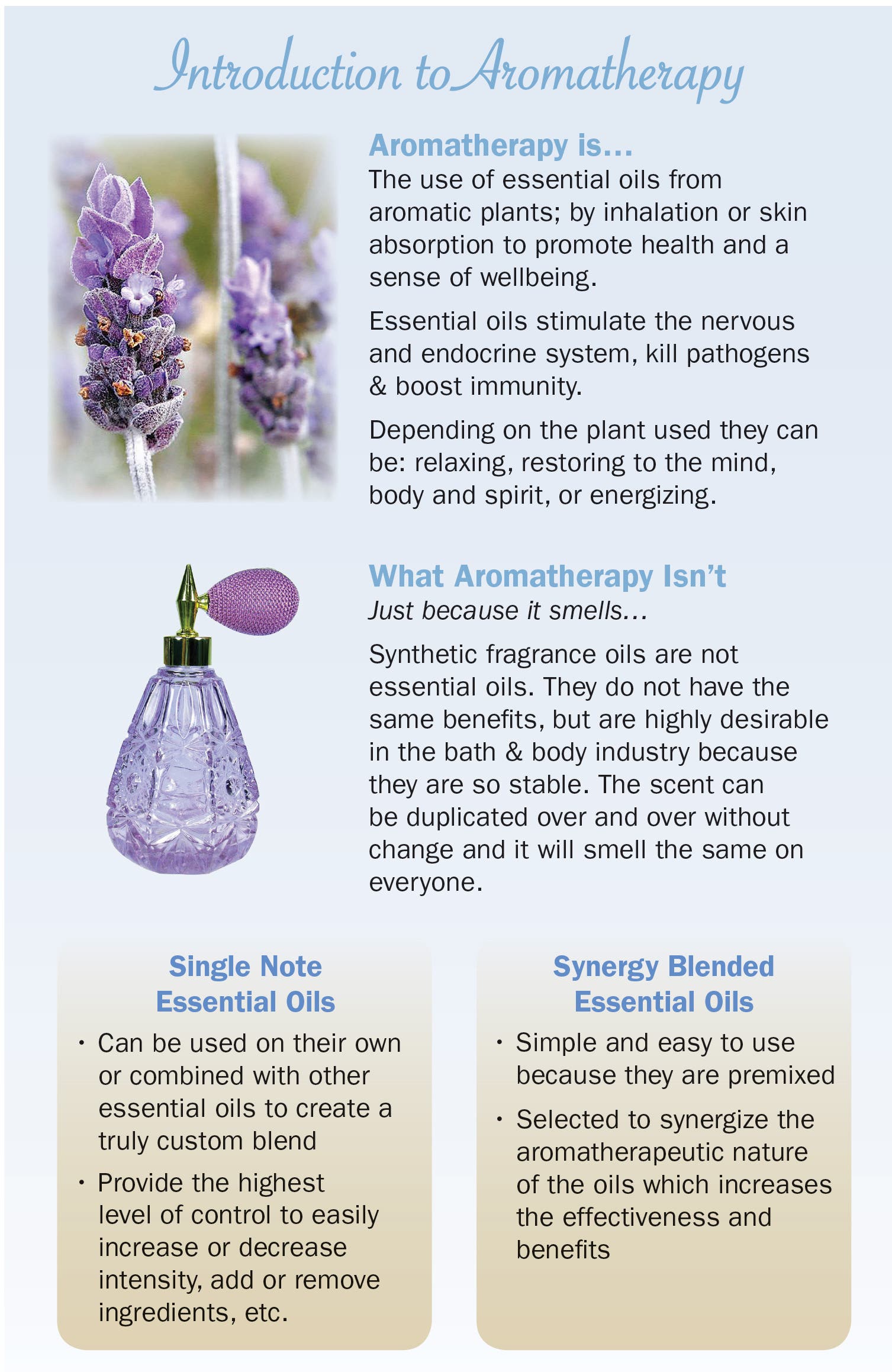 Introduction to Aromatherapy

Aromatherapy is...
The use of essential oils from aromatic plants; by inhalation or skin absorption to promote health and a sense of wellbeing.

Essential oils stimulate the nervous and endocrine system, kill pathogens & boost immunity.

Depending on the plant used they can be: relaxing, restoring to the mind, body and spirit, or energizing.

What Aromatherapy Isn't
Just because it smells...

Synthetic fragrance oils are not essential oils. They do not have the same benefits, but are highly desirable in the bath & body industry because they are so stable. The scent can be duplicated over and over without change and it will smell the same on everyone.

Single Note Essential Oils

• Can be used on their own or combined with other essential oils to create a truly custom blend

• Provide the highest level of control to easily increase or decrease intensity, add or remove ingredients, etc.

Synergy Blended Essential Oils

• Simple and easy to use because they are premixed

• Selected to synergize the aromatherapeutic nature of the oils which increases the effectiveness and benefits